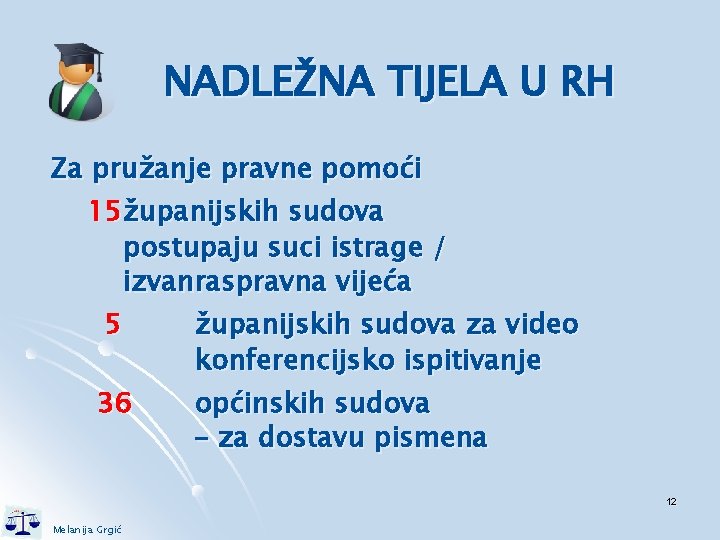 NADLEŽNA TIJELA U RH

Za pružanje pravne pomoći

15 županijskih sudova postupaju suci istrage / izvanraspravna vijeća

5 županijskih sudova za video konferencijsko ispitivanje

36 općinskih sudova – za dostavu pismena

12

Melanija Grgić